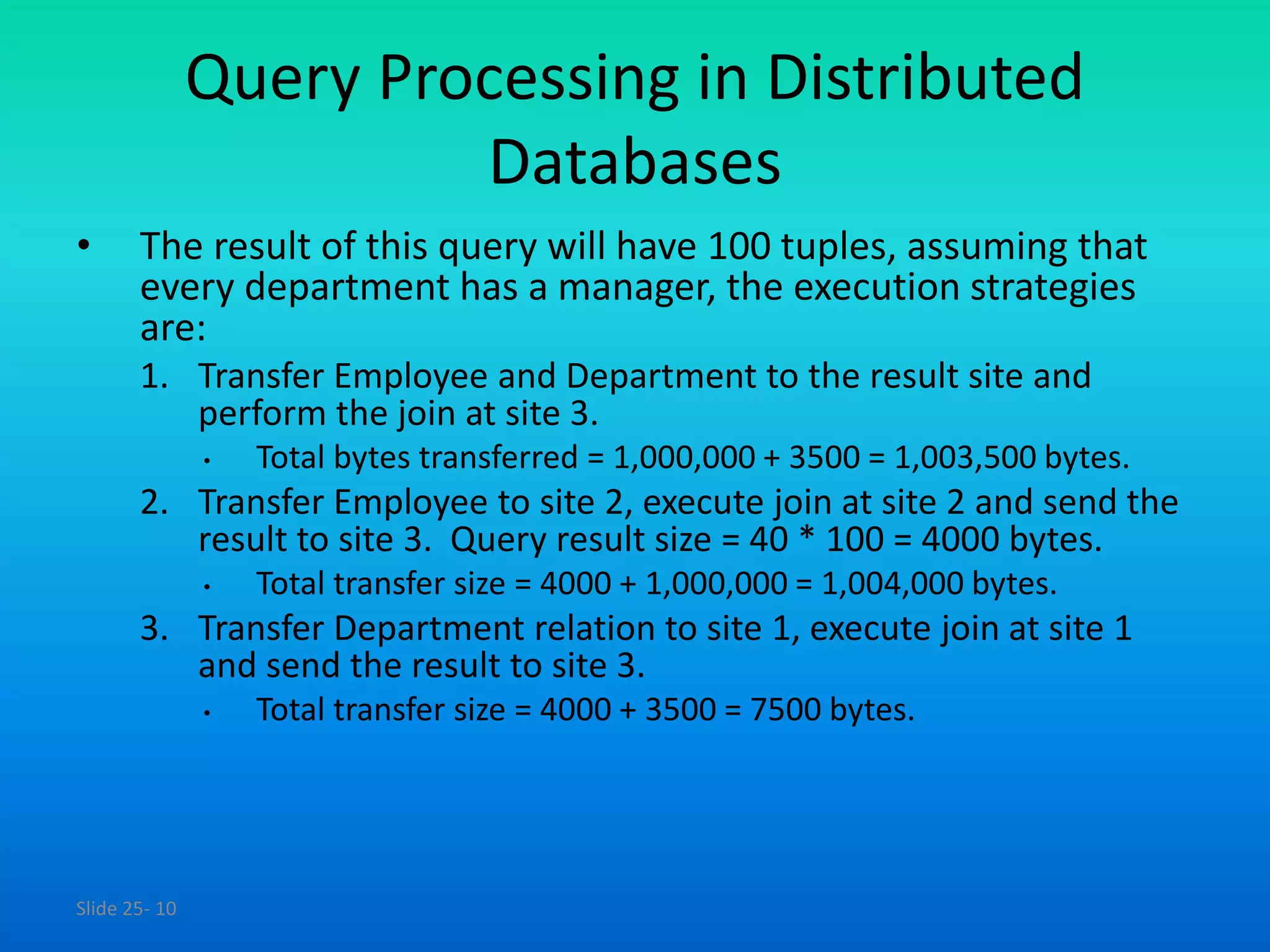 Query Processing in Distributed Databases

• The result of this query will have 100 tuples, assuming that every department has a manager, the execution strategies are:

1. Transfer Employee and Department to the result site and perform the join at site 3.
   • Total bytes transferred = 1,000,000 + 3500 = 1,003,500 bytes.
2. Transfer Employee to site 2, execute join at site 2 and send the result to site 3. Query result size = 40 * 100 = 4000 bytes.
   • Total transfer size = 4000 + 1,000,000 = 1,004,000 bytes.
3. Transfer Department relation to site 1, execute join at site 1 and send the result to site 3.
   • Total transfer size = 4000 + 3500 = 7500 bytes.

Slide 25- 10